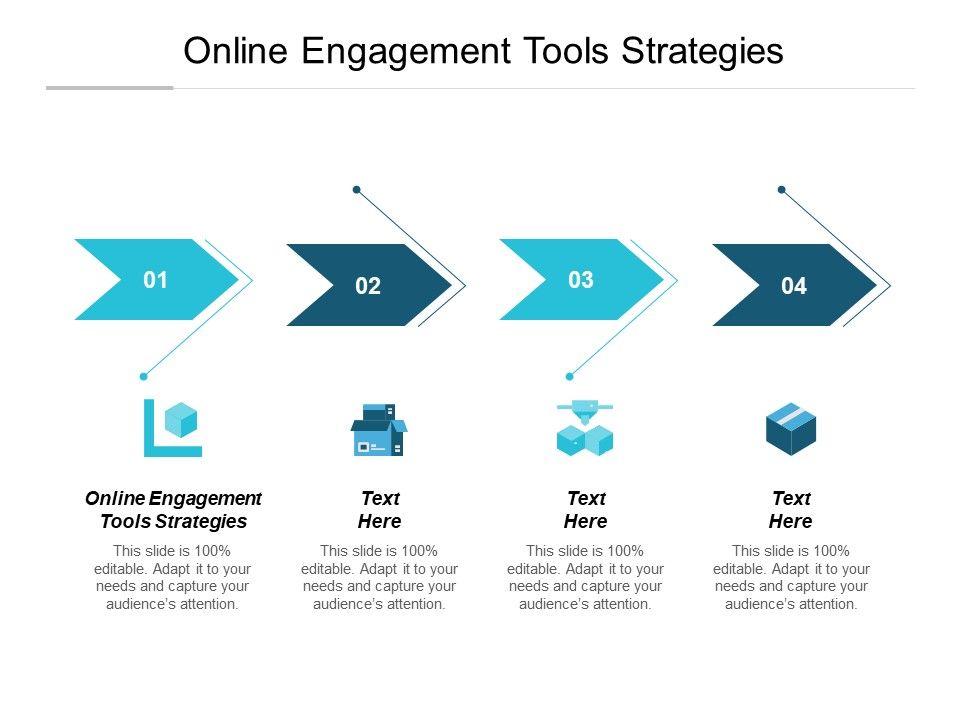 Online Engagement Tools Strategies

01

02

03

04

Online Engagement Tools Strategies

This slide is 100% editable. Adapt it to your needs and capture your audience's attention.

Text Here

This slide is 100% editable. Adapt it to your needs and capture your audience's attention.

Text Here

This slide is 100% editable. Adapt it to your needs and capture your audience's attention.

Text Here

This slide is 100% editable. Adapt it to your needs and capture your audience's attention.